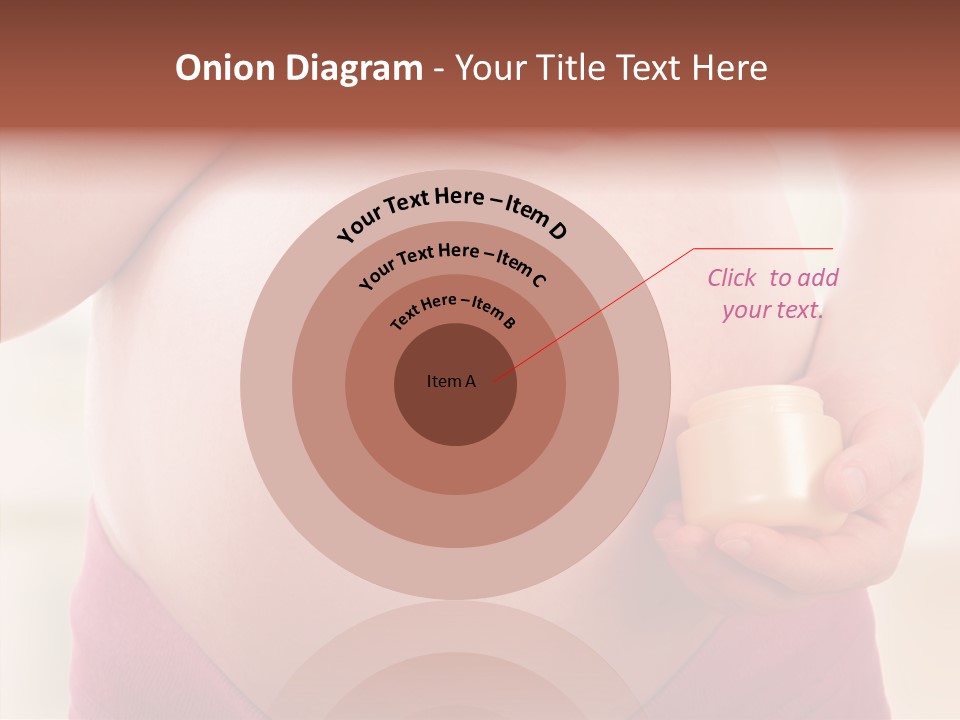 Onion Diagram - Your Title Text Here

Your Text Here – Item D

Your Text Here – Item C

Text Here – Item B

Item A

Click to add your text.